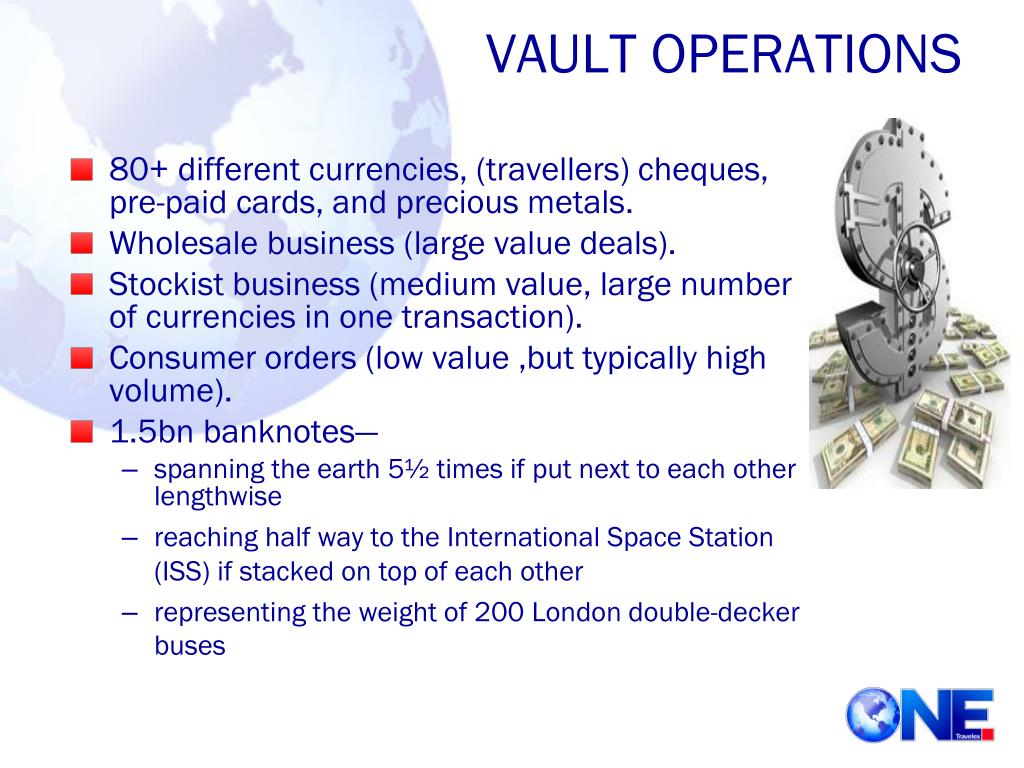 VAULT OPERATIONS

80+ different currencies, (travellers) cheques, pre-paid cards, and precious metals.

Wholesale business (large value deals).

Stockist business (medium value, large number of currencies in one transaction).

Consumer orders (low value ,but typically high volume).

1.5bn banknotes—

– spanning the earth 5½ times if put next to each other lengthwise

– reaching half way to the International Space Station (ISS) if stacked on top of each other

– representing the weight of 200 London double-decker buses

ONE Travelex